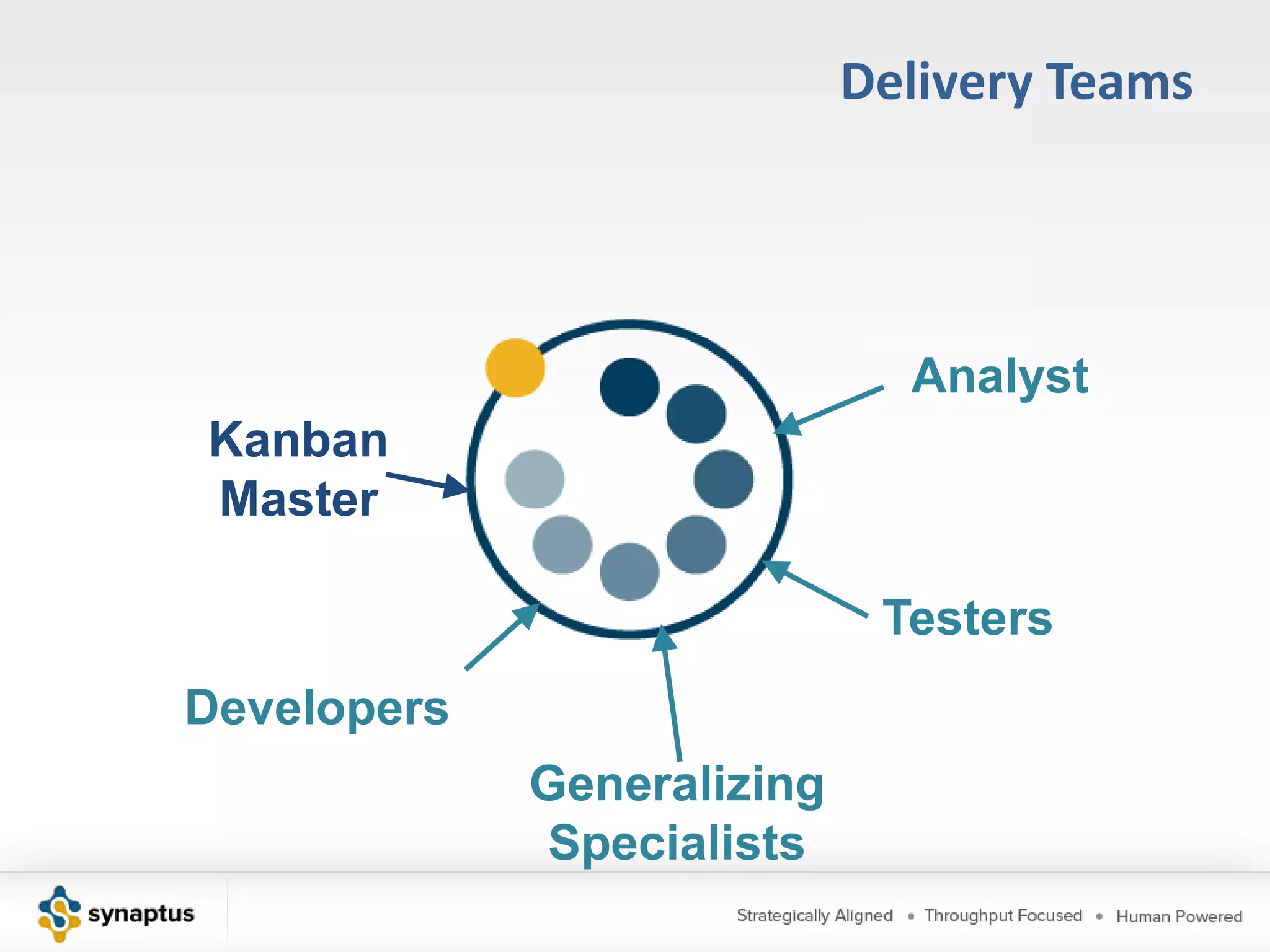 Delivery Teams

Kanban Master

Analyst

Testers

Developers

Generalizing Specialists

synaptus

Strategically Aligned • Throughput Focused • Human Powered